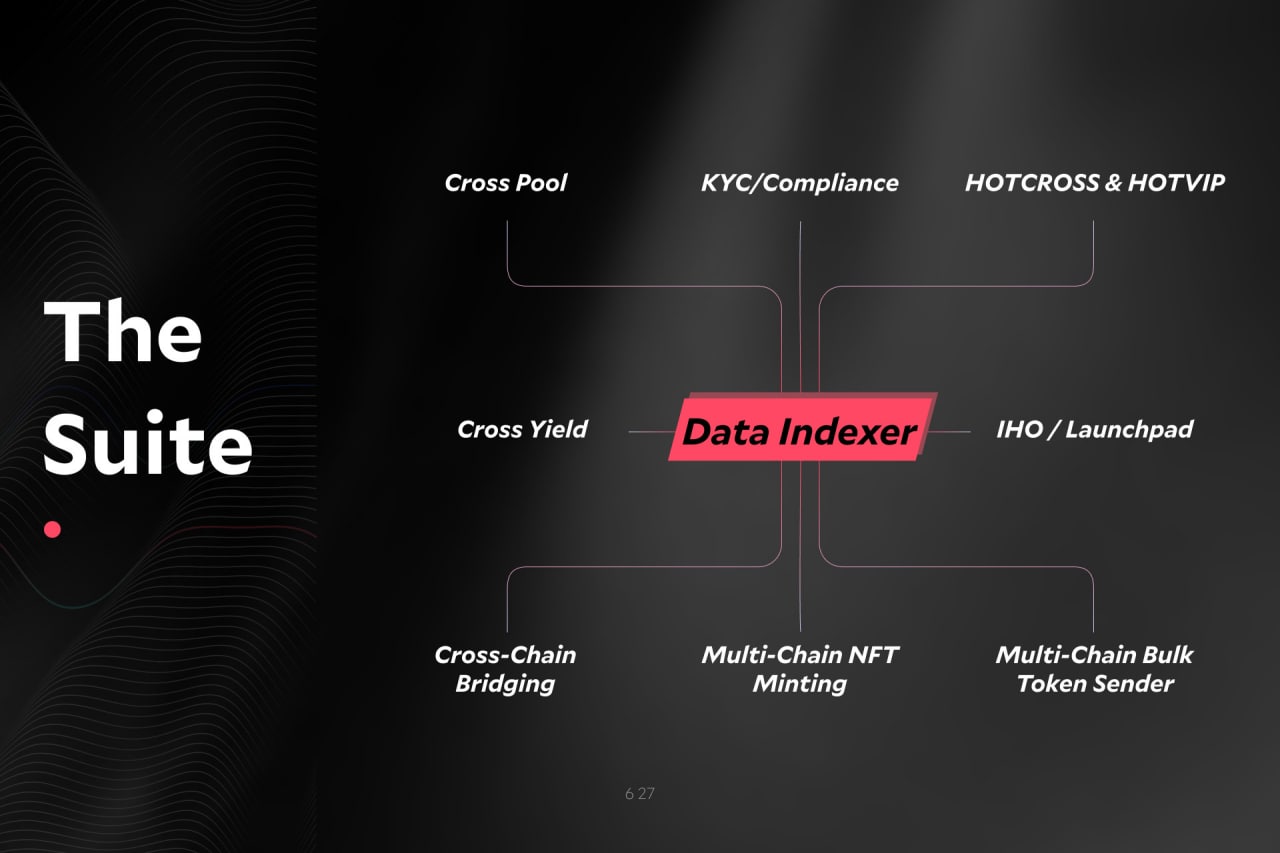 The Suite

Cross Pool

KYC/Compliance

HOTCROSS & HOTVIP

Cross Yield

Data Indexer

IHO / Launchpad

Cross-Chain Bridging

Multi-Chain NFT Minting

Multi-Chain Bulk Token Sender

6 27